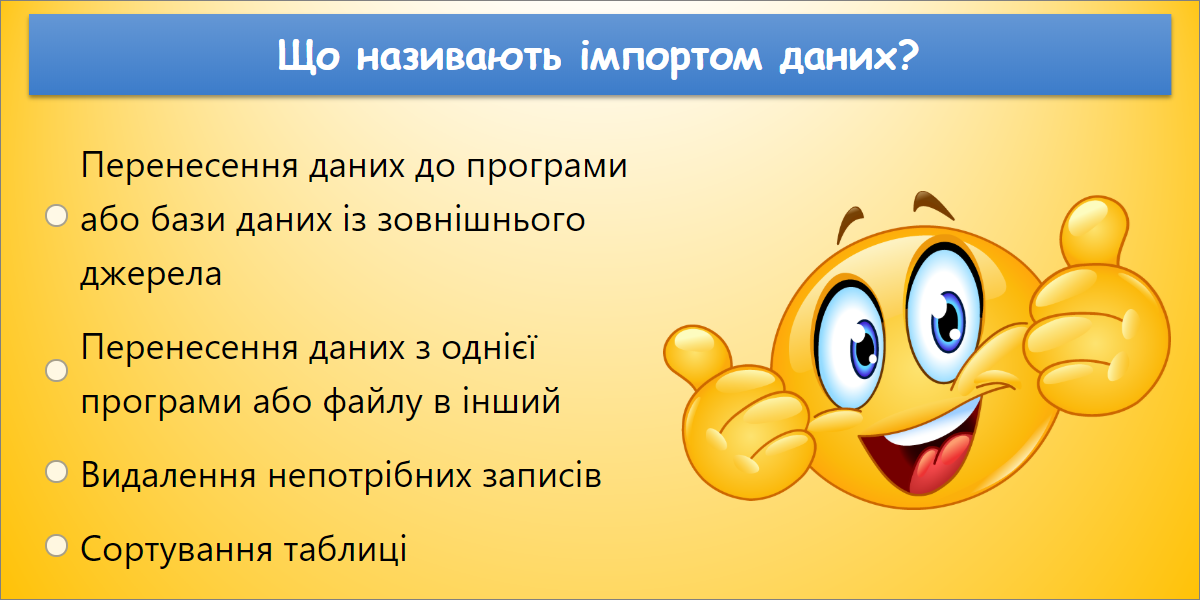 Що називають імпортом даних?

Перенесення даних до програми або бази даних із зовнішнього джерела

Перенесення даних з однієї програми або файлу в інший

Видалення непотрібних записів

Сортування таблиці